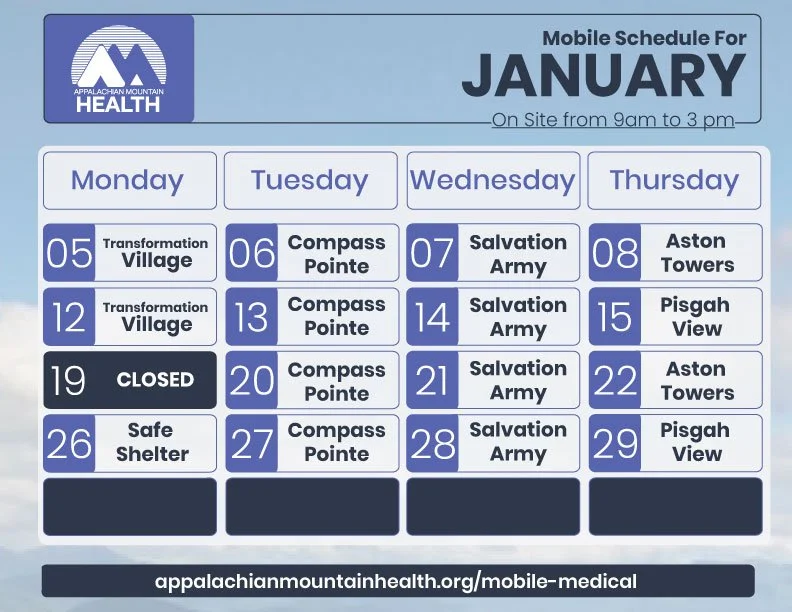 APPALACHIAN MOUNTAIN
HEALTH

Mobile Schedule For
JANUARY
On Site from 9am to 3 pm

| Monday | Tuesday | Wednesday | Thursday |
|---|---|---|---|
| 05 Transformation Village | 06 Compass Pointe | 07 Salvation Army | 08 Aston Towers |
| 12 Transformation Village | 13 Compass Pointe | 14 Salvation Army | 15 Pisgah View |
| 19 CLOSED | 20 Compass Pointe | 21 Salvation Army | 22 Aston Towers |
| 26 Safe Shelter | 27 Compass Pointe | 28 Salvation Army | 29 Pisgah View |

appalachianmountainhealth.org/mobile-medical